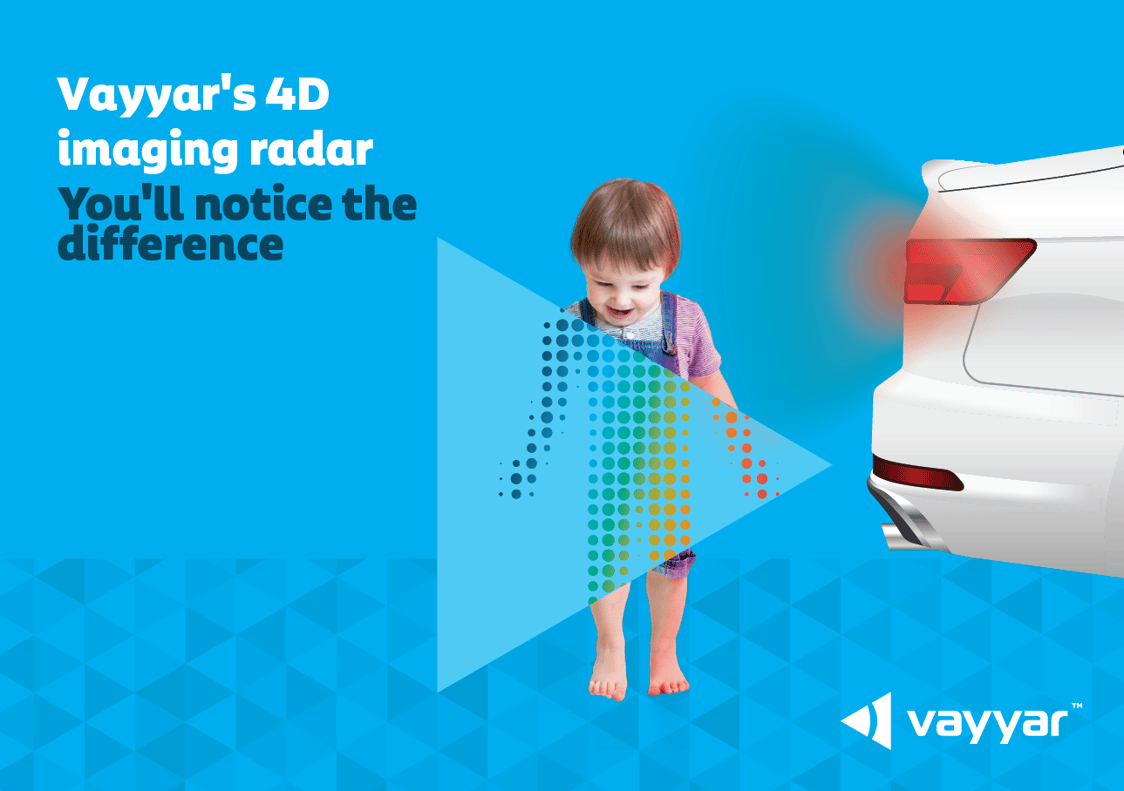 Vayyar's 4D imaging radar
You'll notice the difference

vayyar™